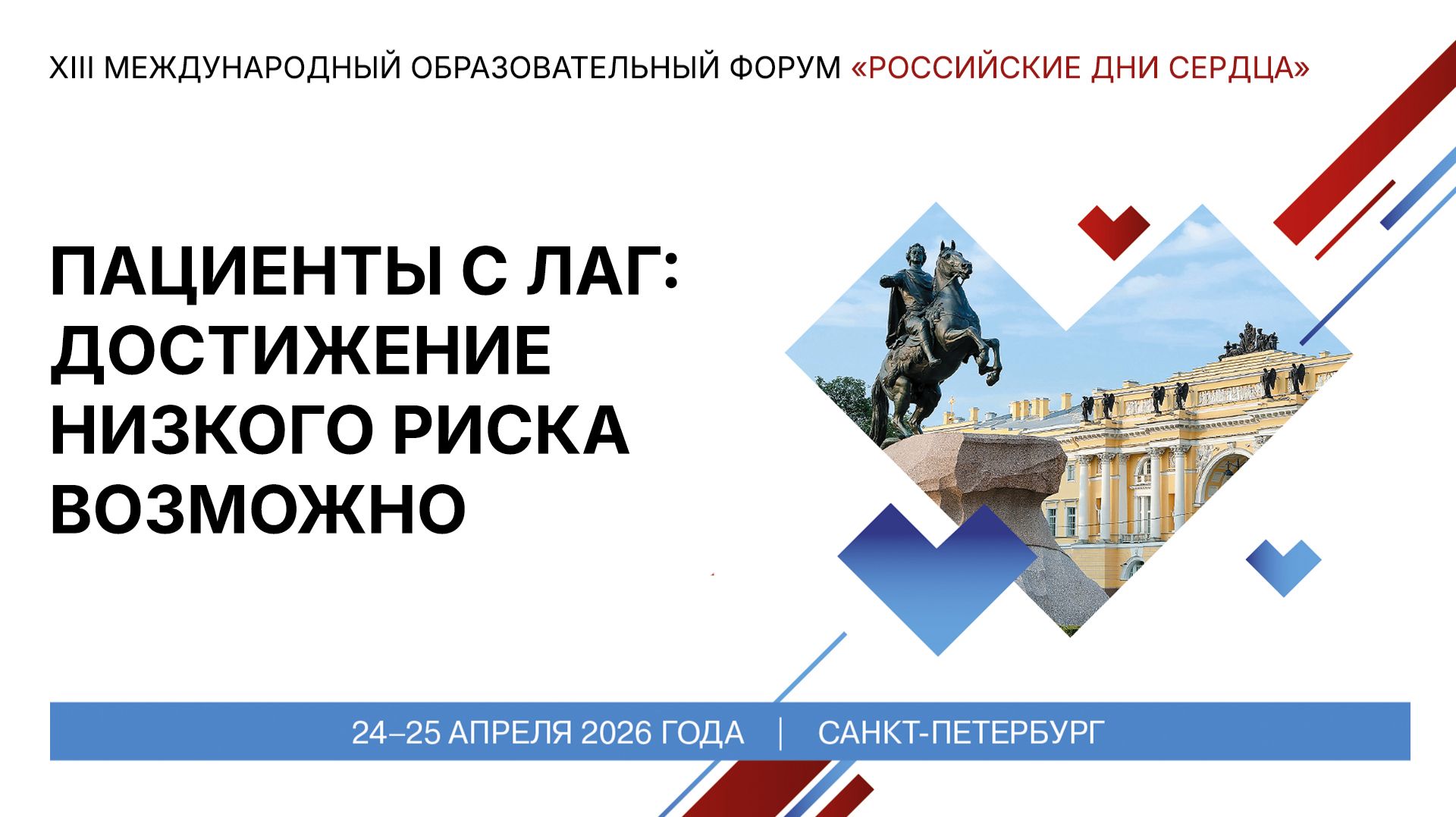 XIII МЕЖДУНАРОДНЫЙ ОБРАЗОВАТЕЛЬНЫЙ ФОРУМ «РОССИЙСКИЕ ДНИ СЕРДЦА»

ПАЦИЕНТЫ С ЛАГ: ДОСТИЖЕНИЕ НИЗКОГО РИСКА ВОЗМОЖНО

24–25 АПРЕЛЯ 2026 ГОДА | САНКТ-ПЕТЕРБУРГ